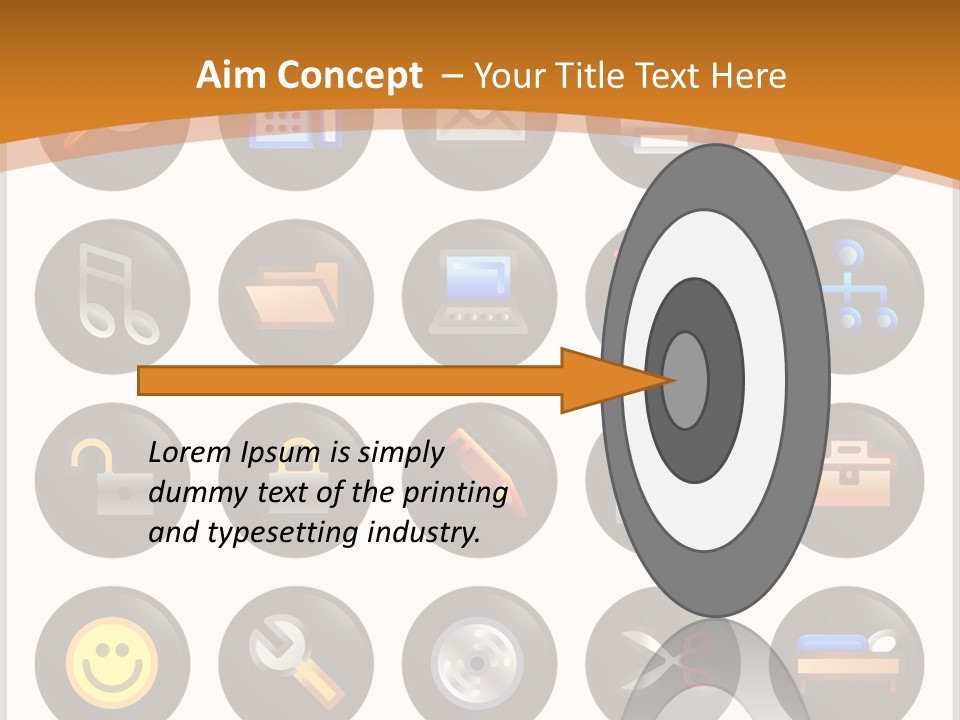 Aim Concept – Your Title Text Here

Lorem Ipsum is simply dummy text of the printing and typesetting industry.